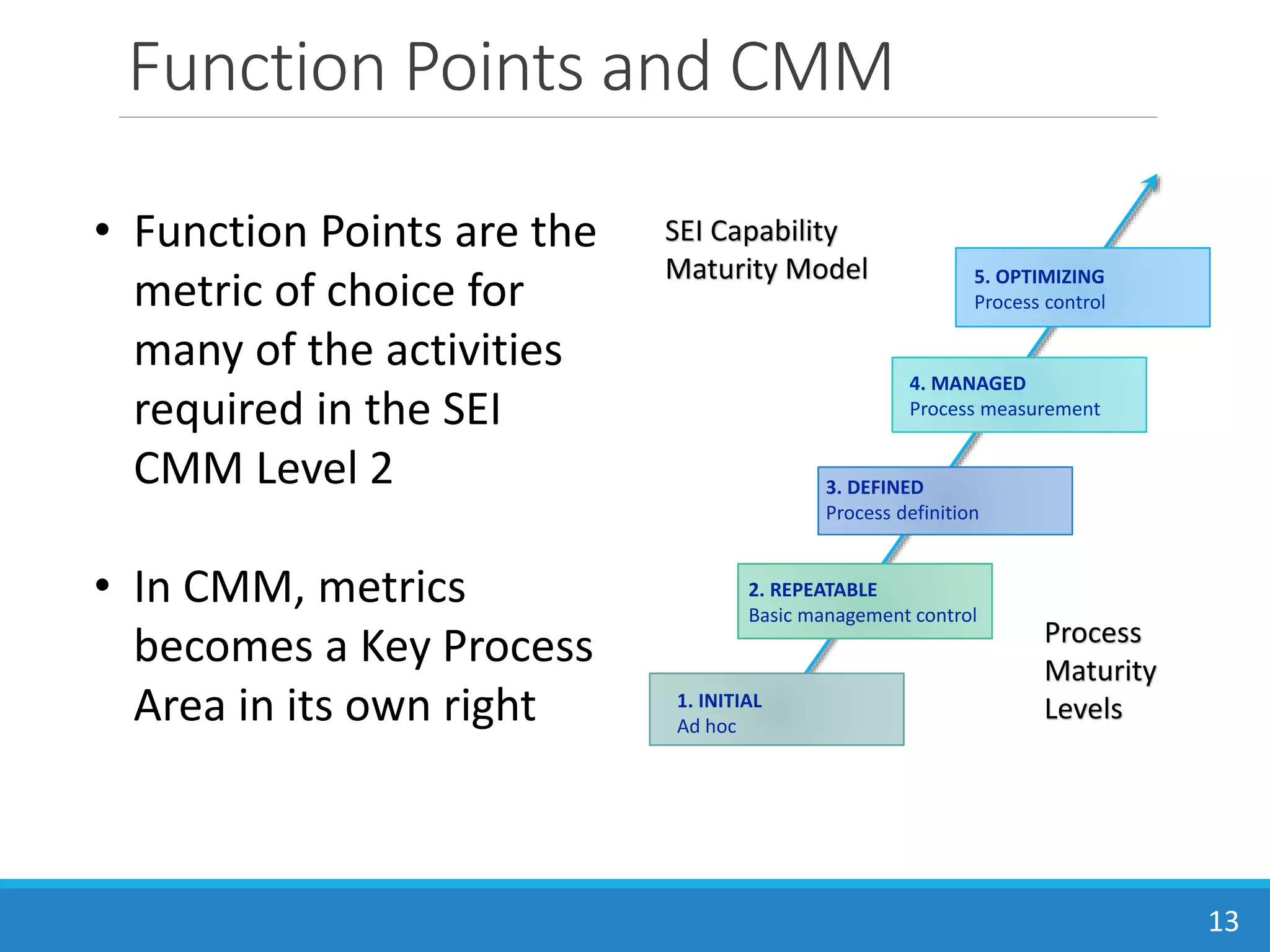 Function Points and CMM

• Function Points are the metric of choice for many of the activities required in the SEI CMM Level 2

• In CMM, metrics becomes a Key Process Area in its own right

SEI Capability Maturity Model

5. OPTIMIZING
Process control

4. MANAGED
Process measurement

3. DEFINED
Process definition

2. REPEATABLE
Basic management control

1. INITIAL
Ad hoc

Process Maturity Levels

13